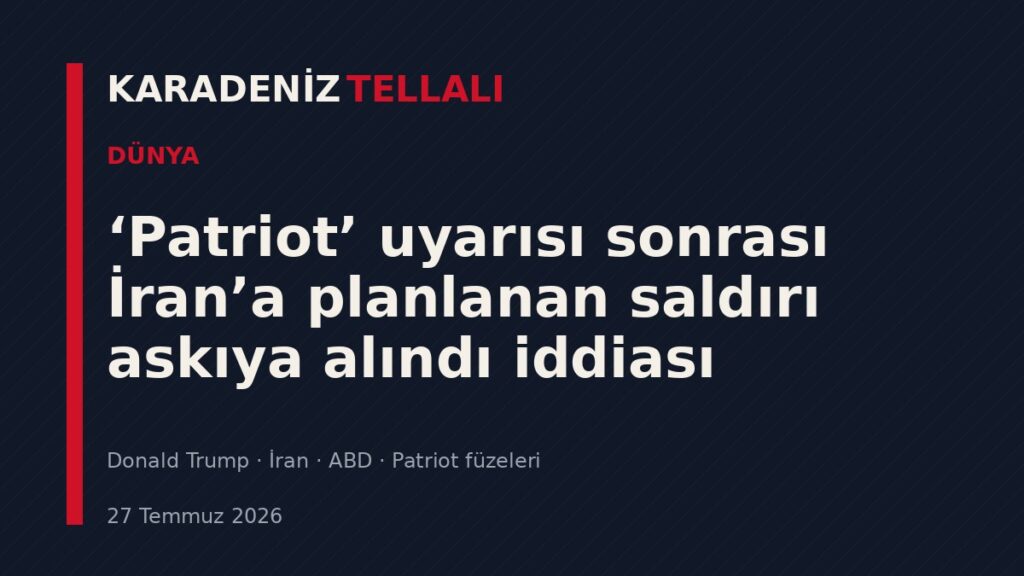 KARADENİZ TELLALI

DÜNYA

‘Patriot’ uyarısı sonrası İran’a planlanan saldırı askıya alındı iddiası

Donald Trump · İran · ABD · Patriot füzeleri

27 Temmuz 2026